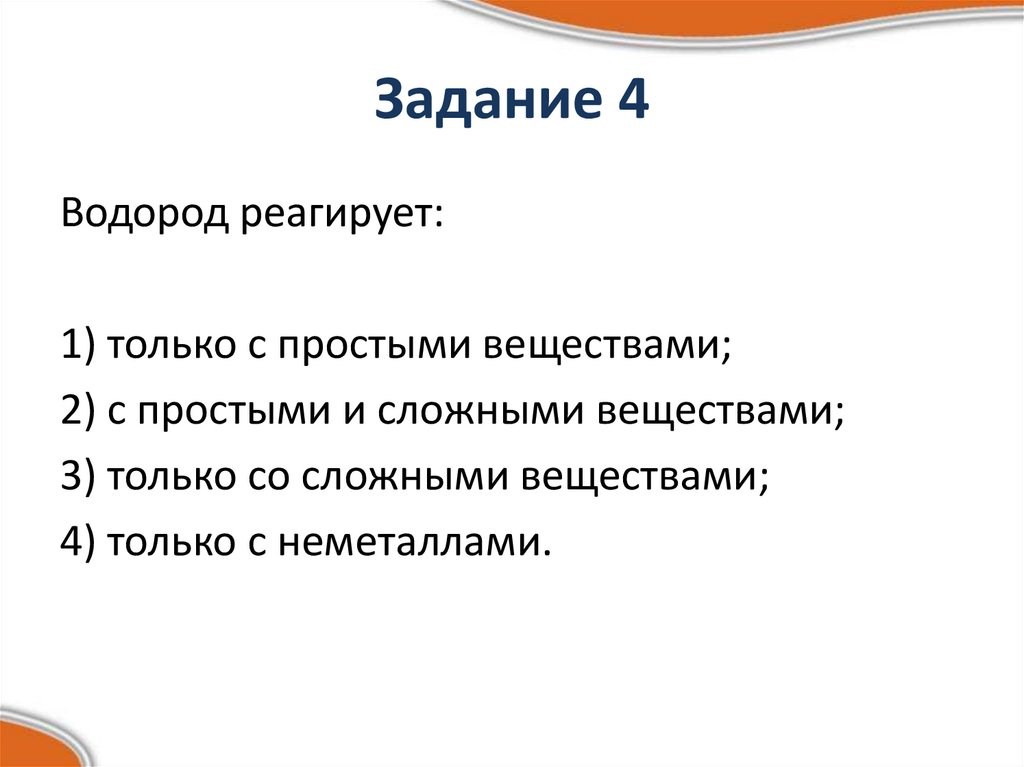 Задание 4

Водород реагирует:

1) только с простыми веществами;
2) с простыми и сложными веществами;
3) только со сложными веществами;
4) только с неметаллами.